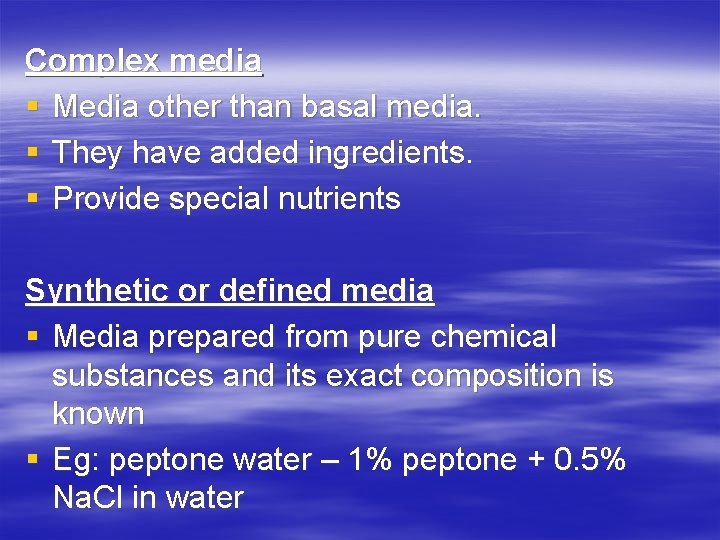 Complex media
▪ Media other than basal media.
▪ They have added ingredients.
▪ Provide special nutrients

Synthetic or defined media
▪ Media prepared from pure chemical substances and its exact composition is known
▪ Eg: peptone water – 1% peptone + 0.5% NaCl in water